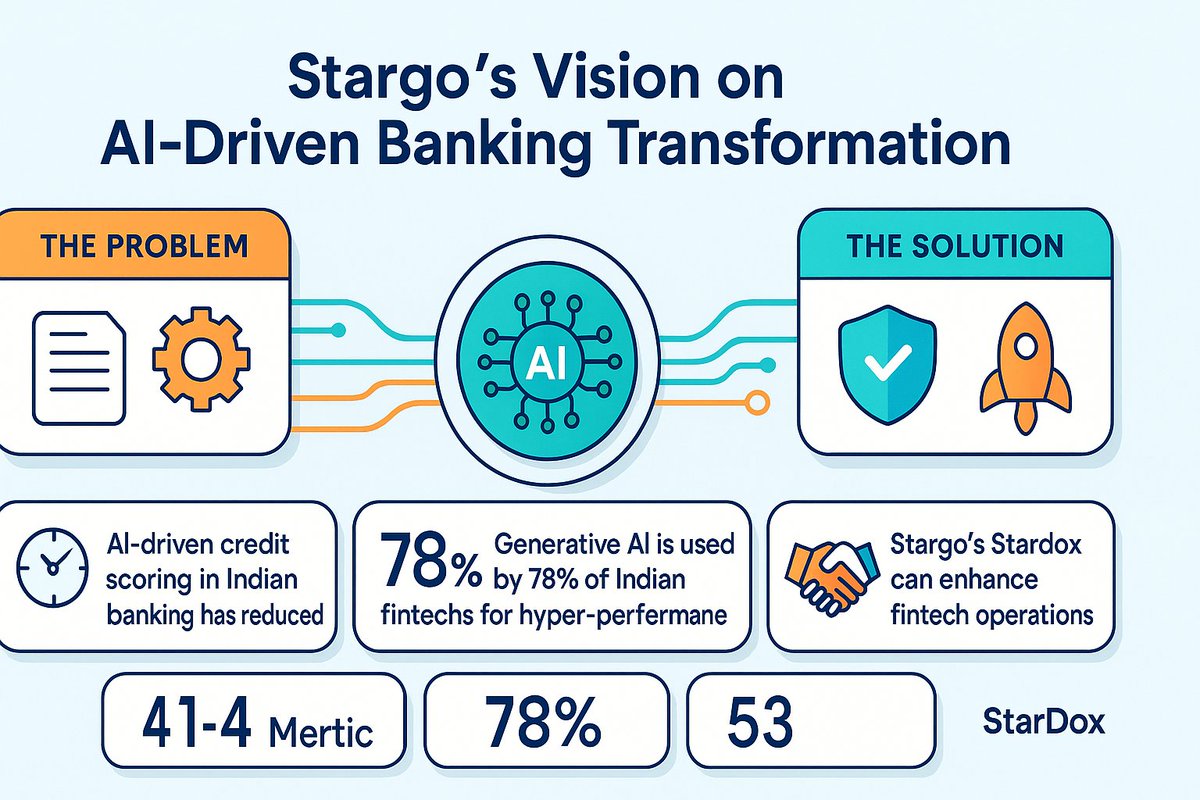 Stargo's Vision on AI-Driven Banking Transformation

THE PROBLEM

AI

THE SOLUTION

AI-driven credit scoring in Indian banking has reduced

78% Generative AI is used by 78% of Indian fintechs for hyper-perfermane

Stargo's Stardox can enhance fintech operations

41-4 Mertic

78%

53

StarDox